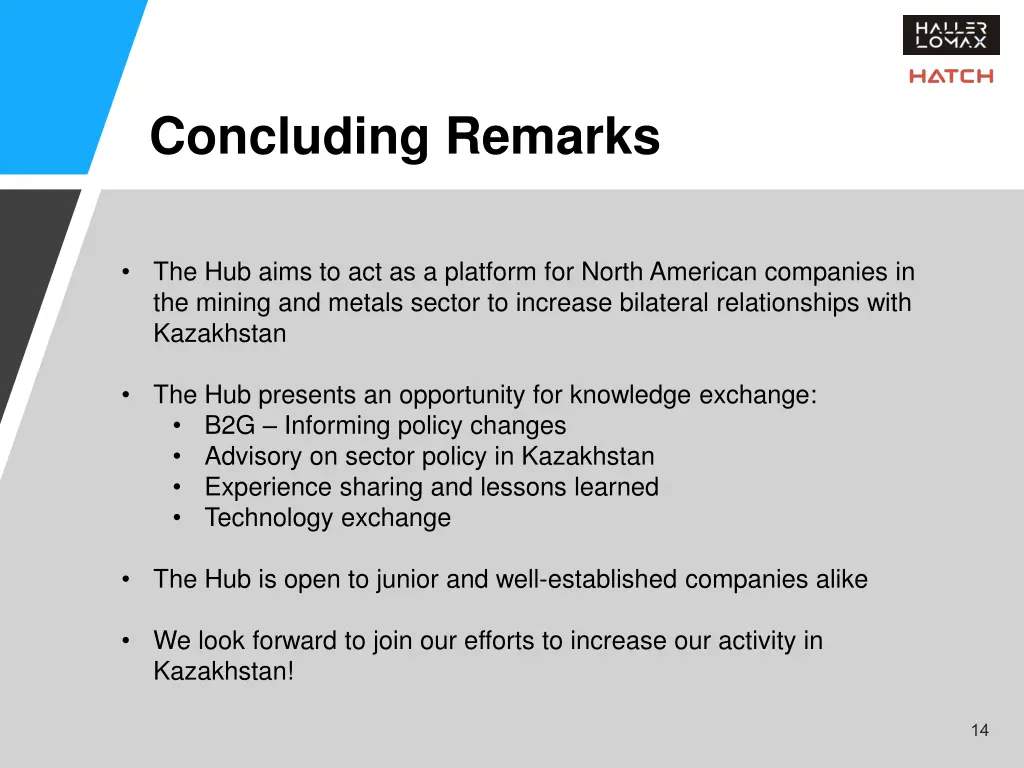 HALLER LOMAX

HATCH

Concluding Remarks

• The Hub aims to act as a platform for North American companies in the mining and metals sector to increase bilateral relationships with Kazakhstan

• The Hub presents an opportunity for knowledge exchange:
  • B2G – Informing policy changes
  • Advisory on sector policy in Kazakhstan
  • Experience sharing and lessons learned
  • Technology exchange

• The Hub is open to junior and well-established companies alike

• We look forward to join our efforts to increase our activity in Kazakhstan!

14